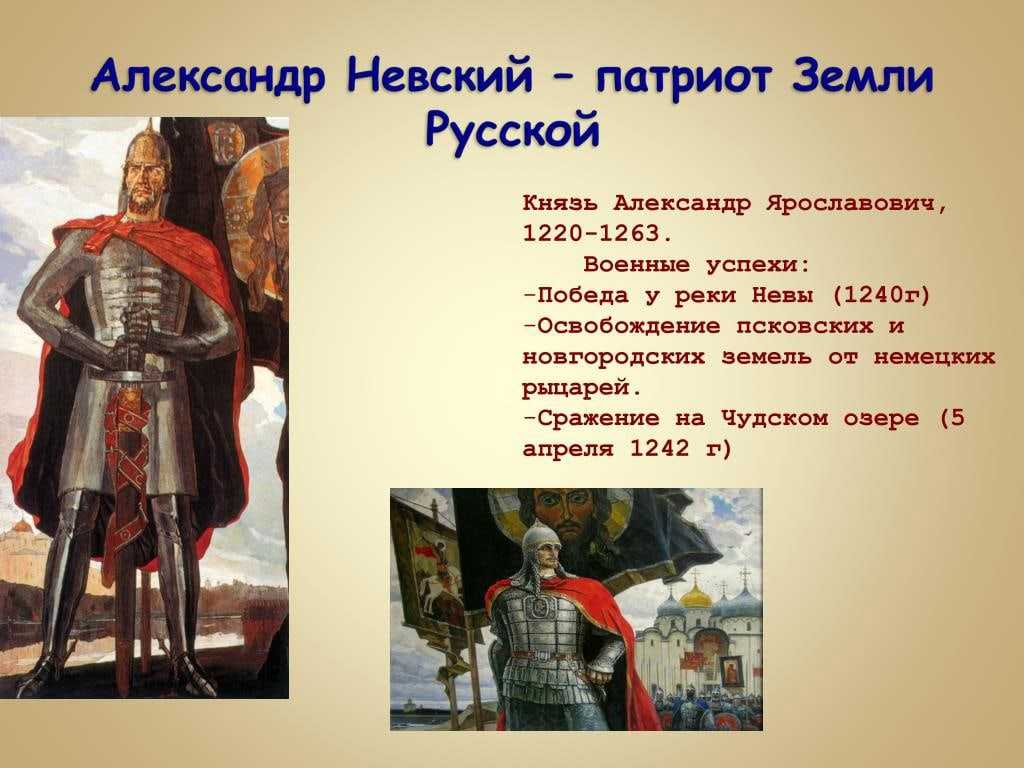 Александр Невский – патриот Земли Русской

Князь Александр Ярославович, 1220-1263.
Военные успехи:
-Победа у реки Невы (1240г)
-Освобождение псковских и новгородских земель от немецких рыцарей.
-Сражение на Чудском озере (5 апреля 1242 г)